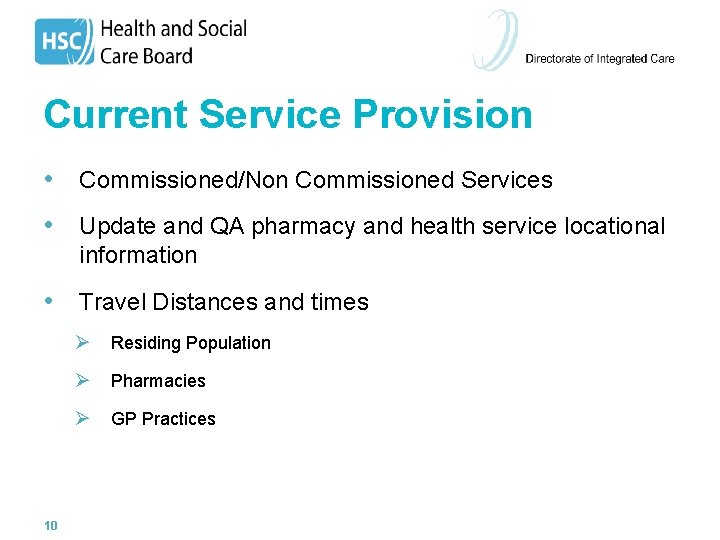 HSC Health and Social Care Board

Directorate of Integrated Care

Current Service Provision

• Commissioned/Non Commissioned Services

• Update and QA pharmacy and health service locational information

• Travel Distances and times

➢ Residing Population

➢ Pharmacies

➢ GP Practices

10